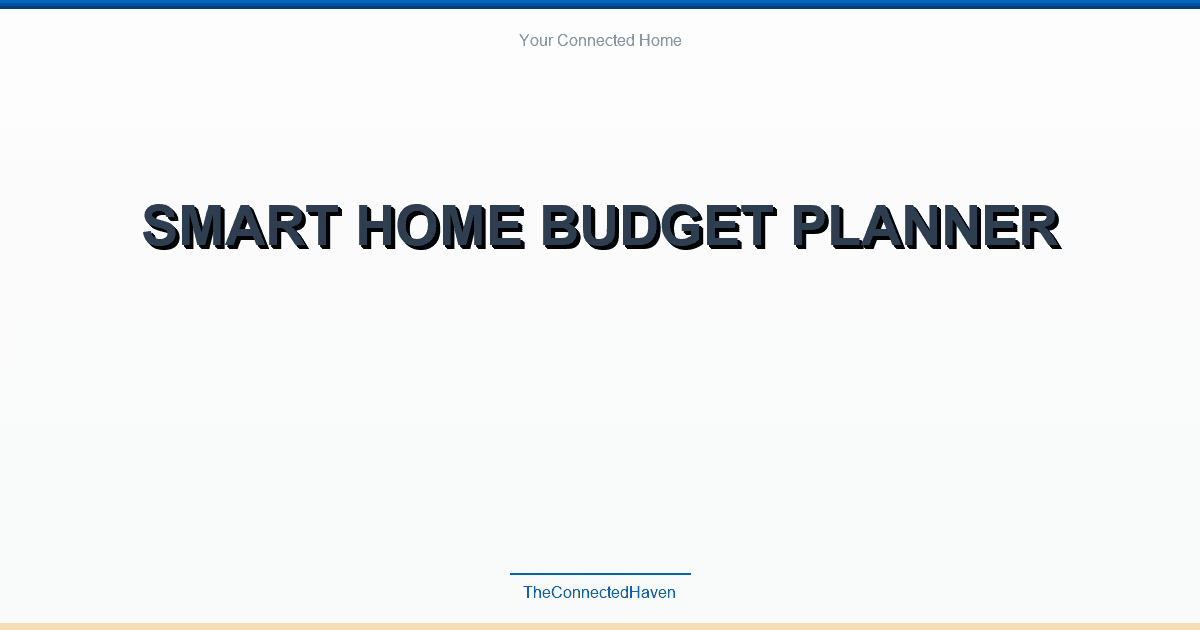 Your Connected Home

SMART HOME BUDGET PLANNER

TheConnectedHaven